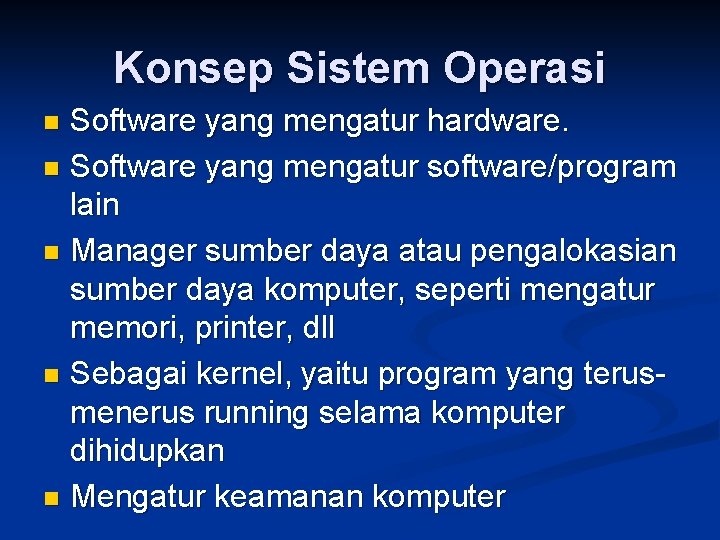 Konsep Sistem Operasi

- Software yang mengatur hardware.
- Software yang mengatur software/program lain
- Manager sumber daya atau pengalokasian sumber daya komputer, seperti mengatur memori, printer, dll
- Sebagai kernel, yaitu program yang terus-menerus running selama komputer dihidupkan
- Mengatur keamanan komputer